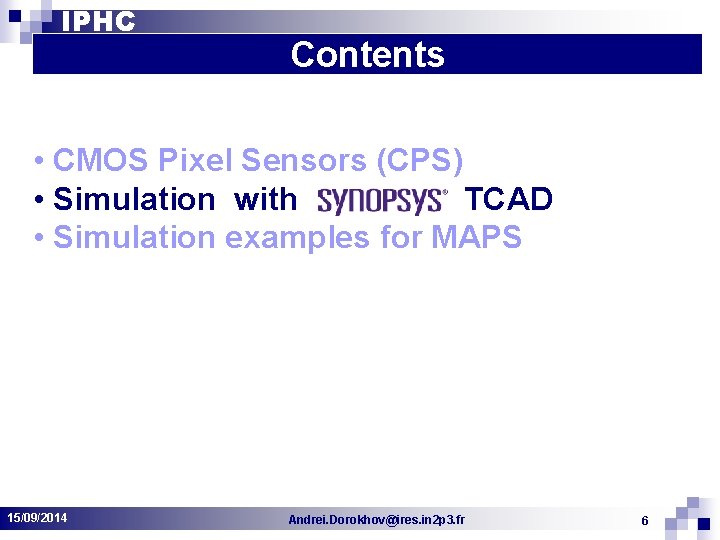 IPHC

Contents

• CMOS Pixel Sensors (CPS)
• Simulation with SYNOPSYS® TCAD
• Simulation examples for MAPS

15/09/2014
Andrei.Dorokhov@ires.in2p3.fr
6